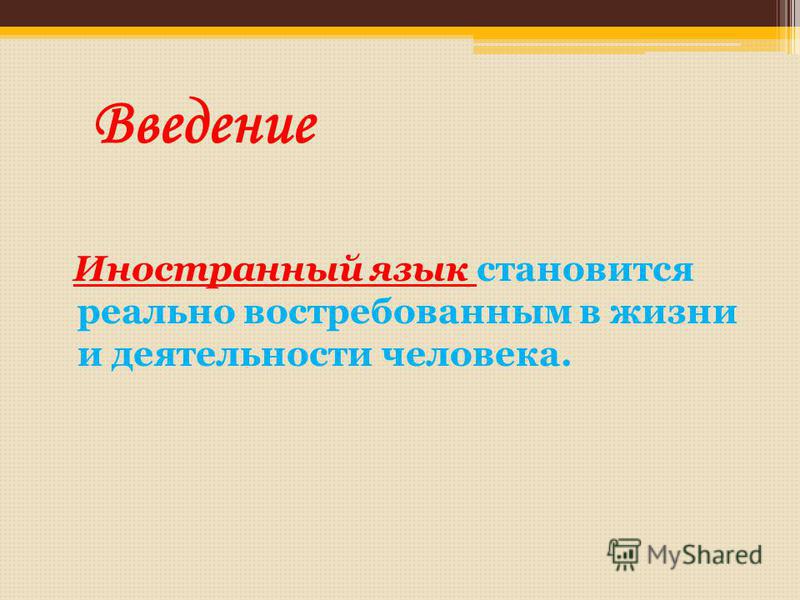 Введение

Иностранный язык становится реально востребованным в жизни и деятельности человека.

MyShared